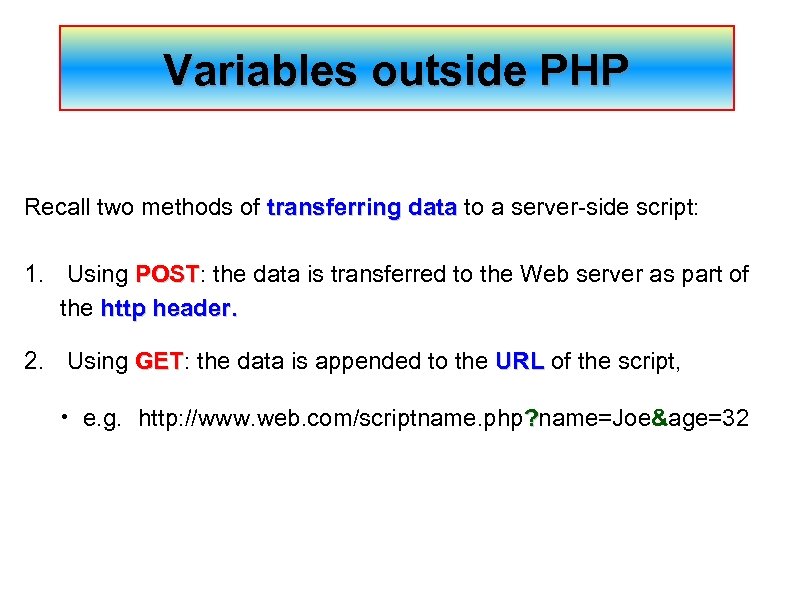 Variables outside PHP

Recall two methods of transferring data to a server-side script:

1. Using POST: the data is transferred to the Web server as part of the http header.

2. Using GET: the data is appended to the URL of the script,

• e.g. http://www.web.com/scriptname.php?name=Joe&age=32